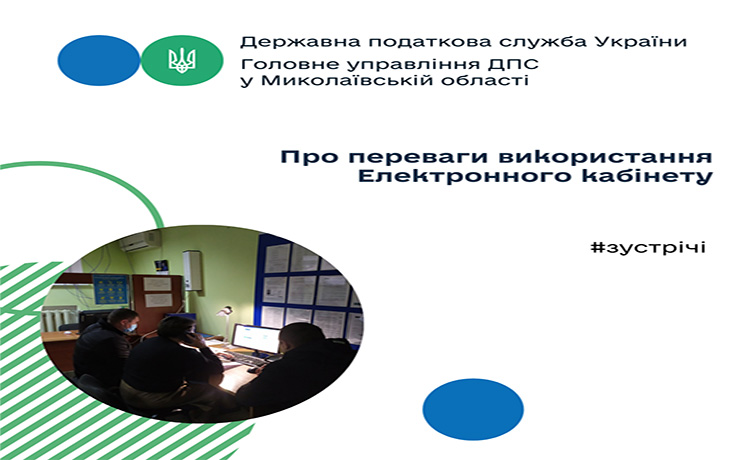 Державна податкова служба України
Головне управління ДПС
у Миколаївській області

Про переваги використання
Електронного кабінету

#зустрічі